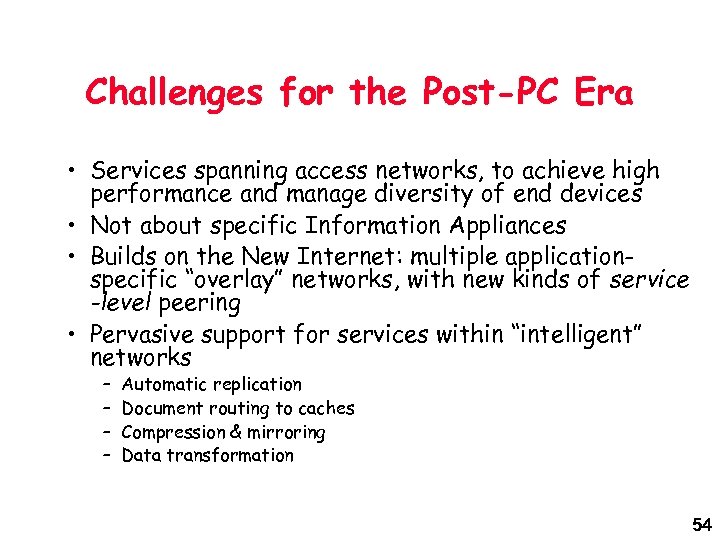 Challenges for the Post-PC Era

• Services spanning access networks, to achieve high performance and manage diversity of end devices
• Not about specific Information Appliances
• Builds on the New Internet: multiple application-specific "overlay" networks, with new kinds of service -level peering
• Pervasive support for services within "intelligent" networks
  – Automatic replication
  – Document routing to caches
  – Compression & mirroring
  – Data transformation

54